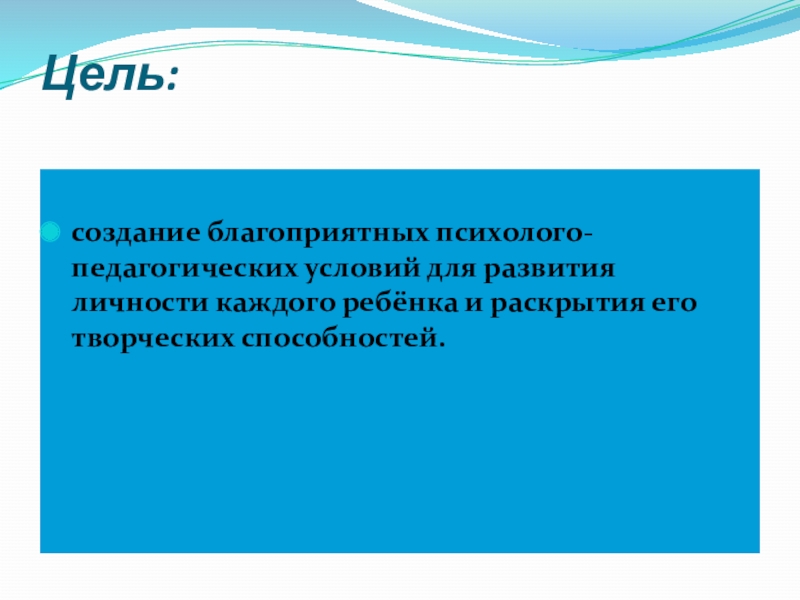 Цель:

создание благоприятных психолого-педагогических условий для развития личности каждого ребёнка и раскрытия его творческих способностей.